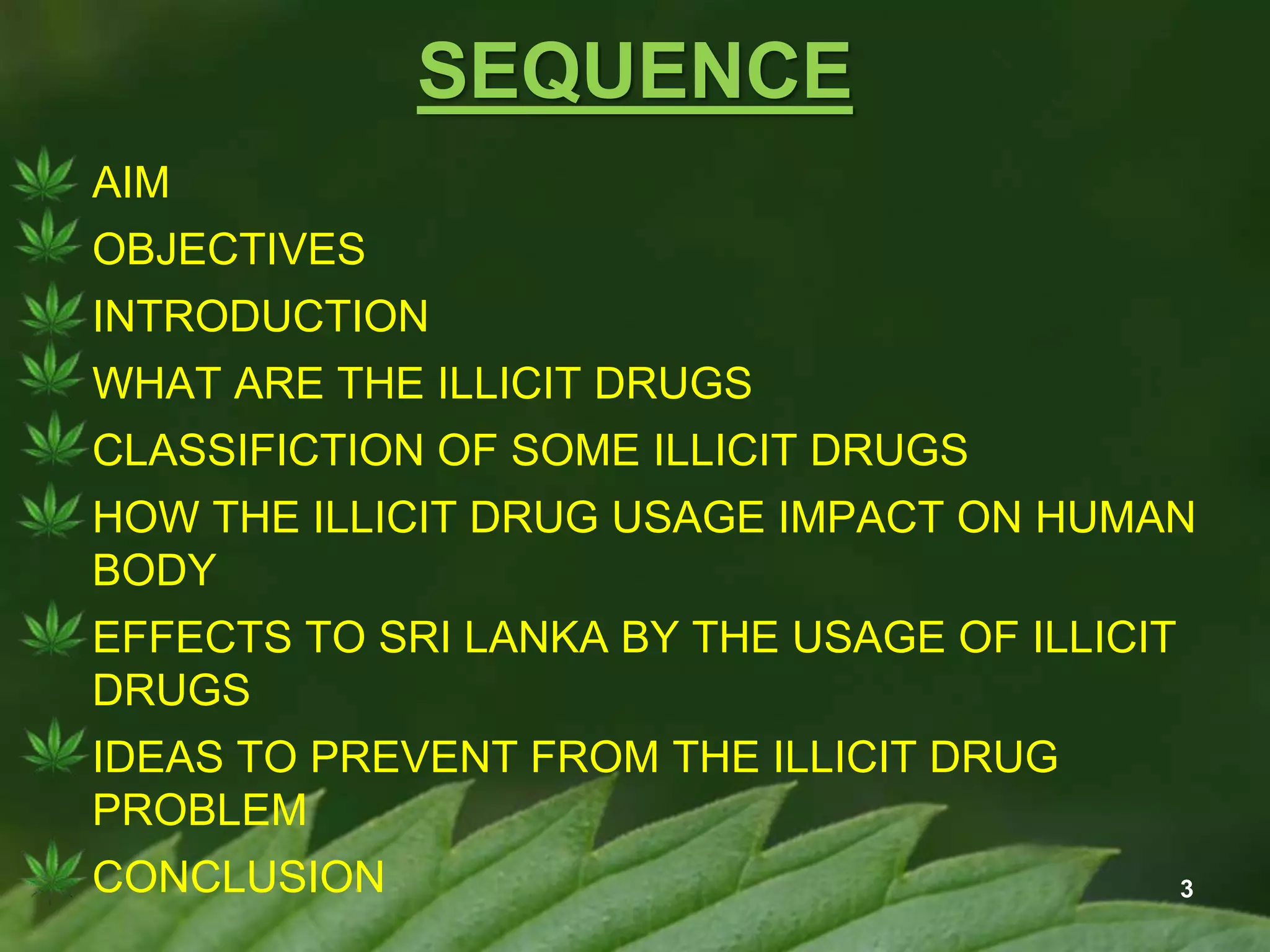 SEQUENCE

AIM

OBJECTIVES

INTRODUCTION

WHAT ARE THE ILLICIT DRUGS

CLASSIFICTION OF SOME ILLICIT DRUGS

HOW THE ILLICIT DRUG USAGE IMPACT ON HUMAN BODY

EFFECTS TO SRI LANKA BY THE USAGE OF ILLICIT DRUGS

IDEAS TO PREVENT FROM THE ILLICIT DRUG PROBLEM

CONCLUSION

3